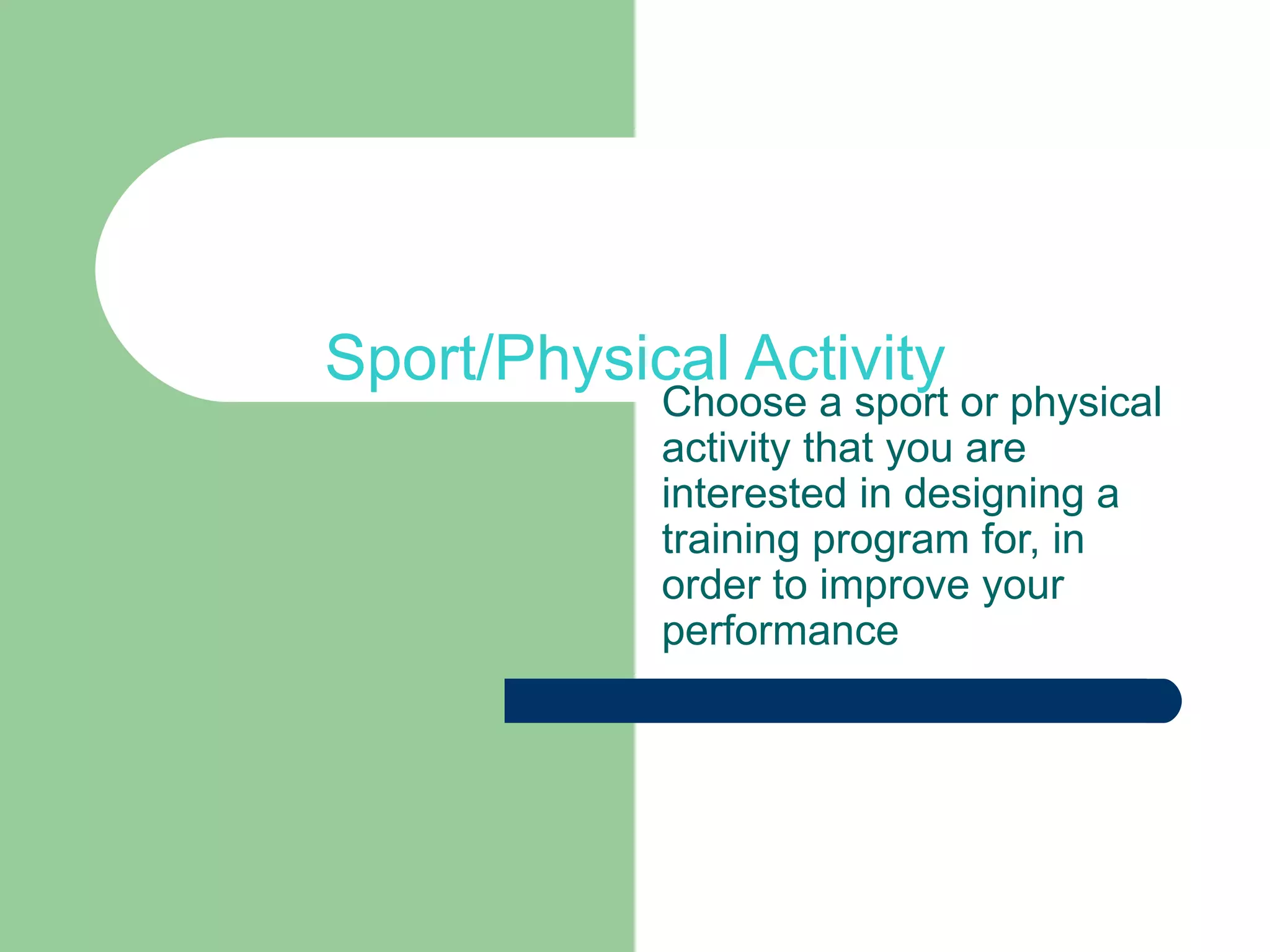 Sport/Physical Activity

Choose a sport or physical activity that you are interested in designing a training program for, in order to improve your performance